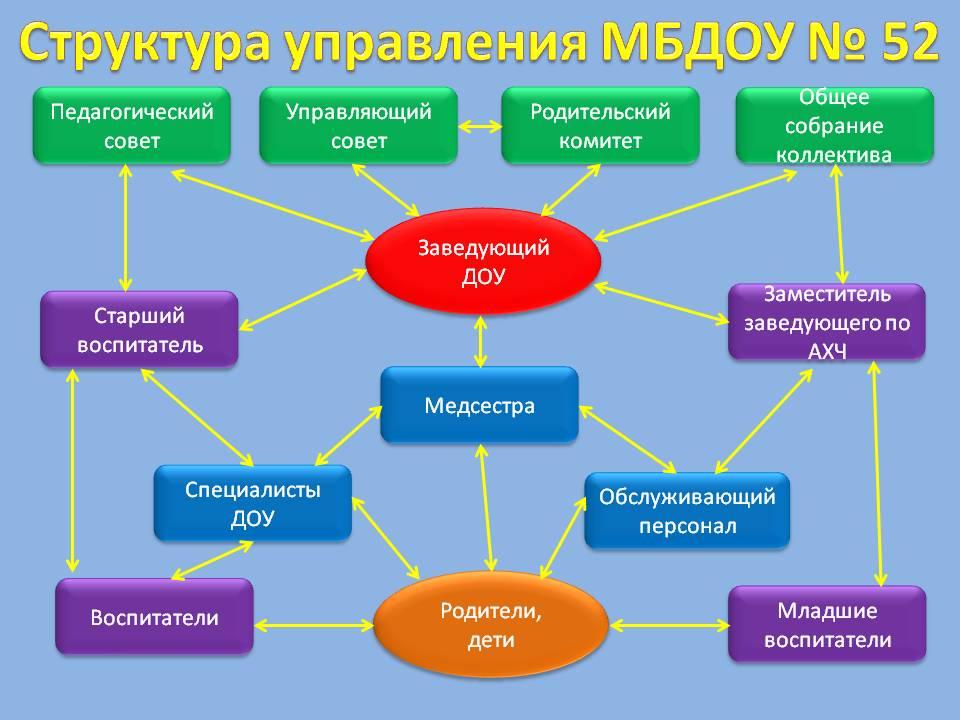 Структура управления МБДОУ № 52

Педагогический совет

Управляющий совет

Родительский комитет

Общее собрание коллектива

Заведующий ДОУ

Старший воспитатель

Заместитель заведующего по АХЧ

Медсестра

Специалисты ДОУ

Обслуживающий персонал

Воспитатели

Родители, дети

Младшие воспитатели